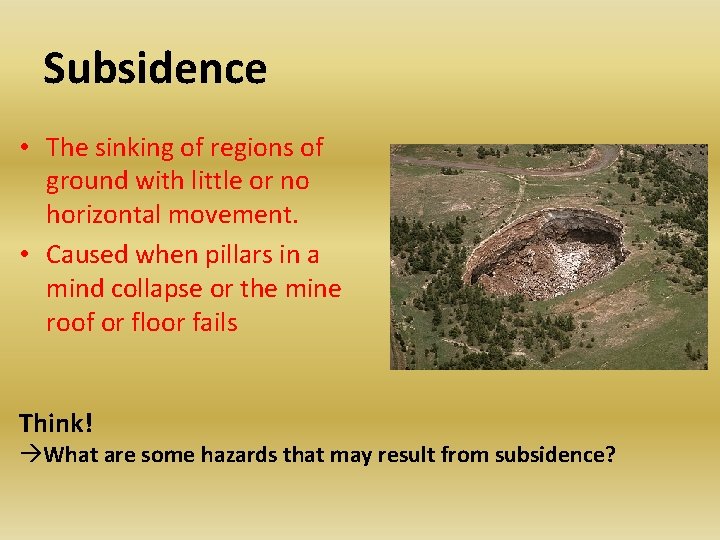 Subsidence

• The sinking of regions of ground with little or no horizontal movement.
• Caused when pillars in a mind collapse or the mine roof or floor fails

Think!
→What are some hazards that may result from subsidence?